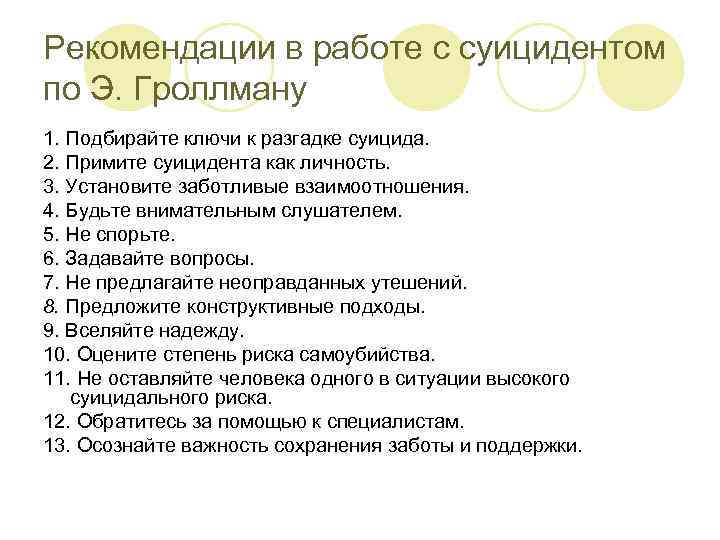 Рекомендации в работе с суицидентом по Э. Гроллману

1. Подбирайте ключи к разгадке суицида.
2. Примите суицидента как личность.
3. Установите заботливые взаимоотношения.
4. Будьте внимательным слушателем.
5. Не спорьте.
6. Задавайте вопросы.
7. Не предлагайте неоправданных утешений.
8. Предложите конструктивные подходы.
9. Вселяйте надежду.
10. Оцените степень риска самоубийства.
11. Не оставляйте человека одного в ситуации высокого суицидального риска.
12. Обратитесь за помощью к специалистам.
13. Осознайте важность сохранения заботы и поддержки.